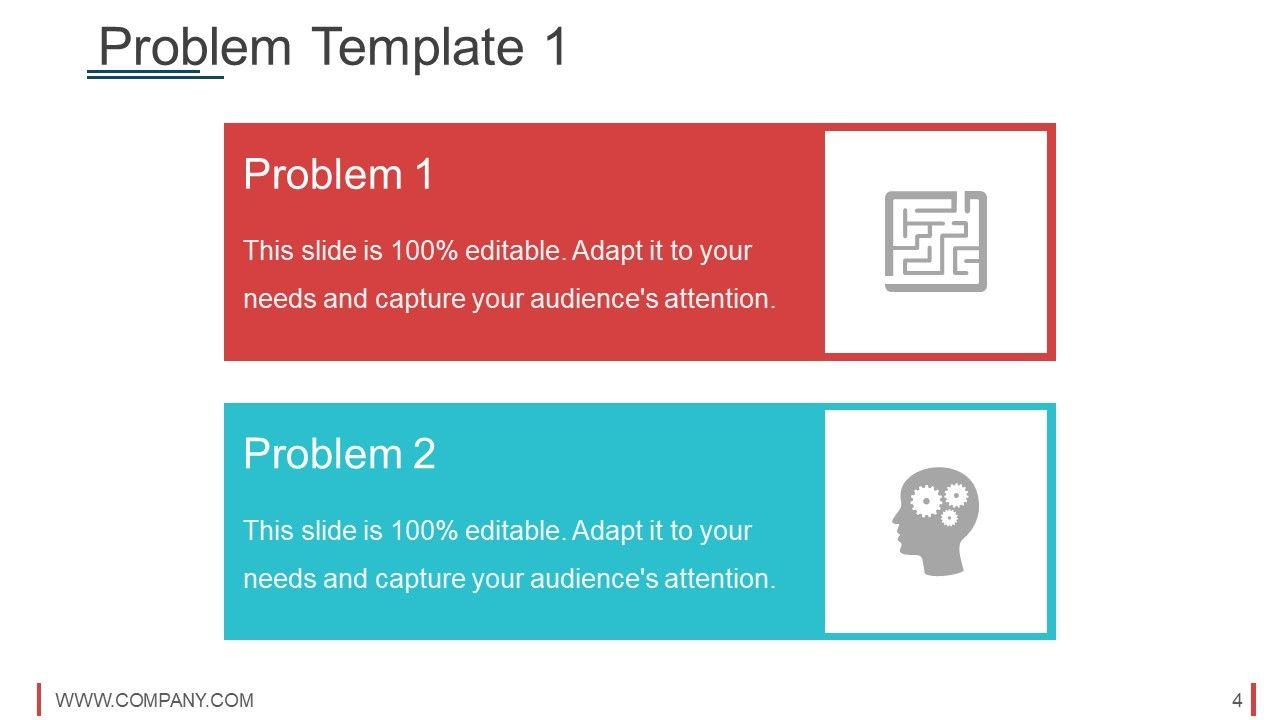 Problem Template 1

Problem 1

This slide is 100% editable. Adapt it to your needs and capture your audience's attention.

Problem 2

This slide is 100% editable. Adapt it to your needs and capture your audience's attention.

WWW.COMPANY.COM

4